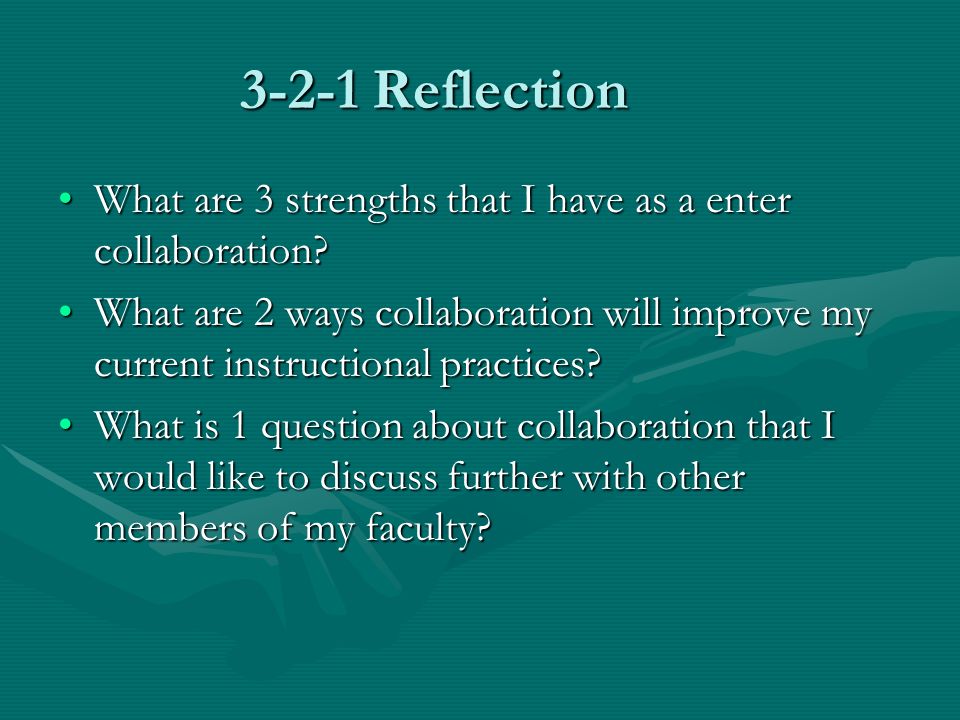 3-2-1 Reflection

• What are 3 strengths that I have as a enter collaboration?
• What are 2 ways collaboration will improve my current instructional practices?
• What is 1 question about collaboration that I would like to discuss further with other members of my faculty?